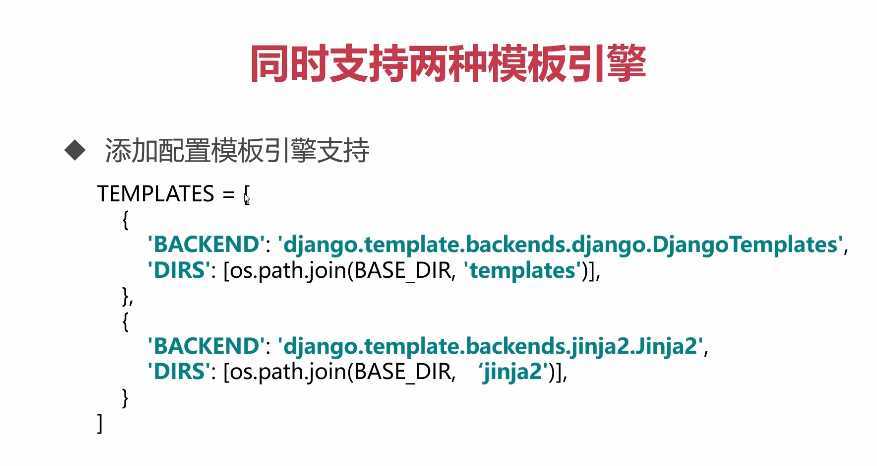 同时支持两种模板引擎

◆ 添加配置模板引擎支持

TEMPLATES = [
    {
        'BACKEND': 'django.template.backends.django.DjangoTemplates',
        'DIRS': [os.path.join(BASE_DIR, 'templates')],
    },
    {
        'BACKEND': 'django.template.backends.jinja2.Jinja2',
        'DIRS': [os.path.join(BASE_DIR, 'jinja2')],
    }
]